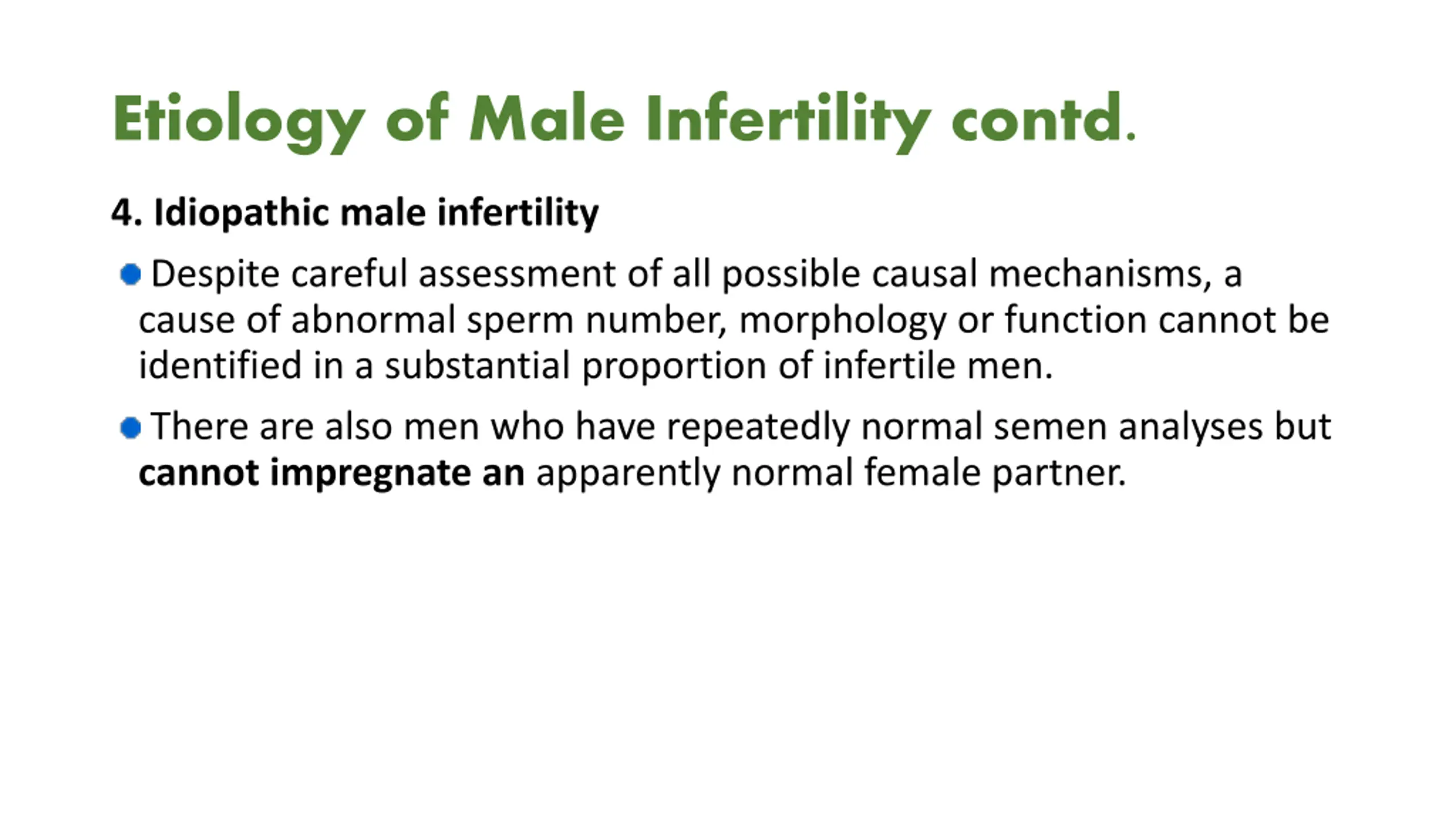 Etiology of Male Infertility contd.

4. Idiopathic male infertility

Despite careful assessment of all possible causal mechanisms, a cause of abnormal sperm number, morphology or function cannot be identified in a substantial proportion of infertile men.

There are also men who have repeatedly normal semen analyses but cannot impregnate an apparently normal female partner.